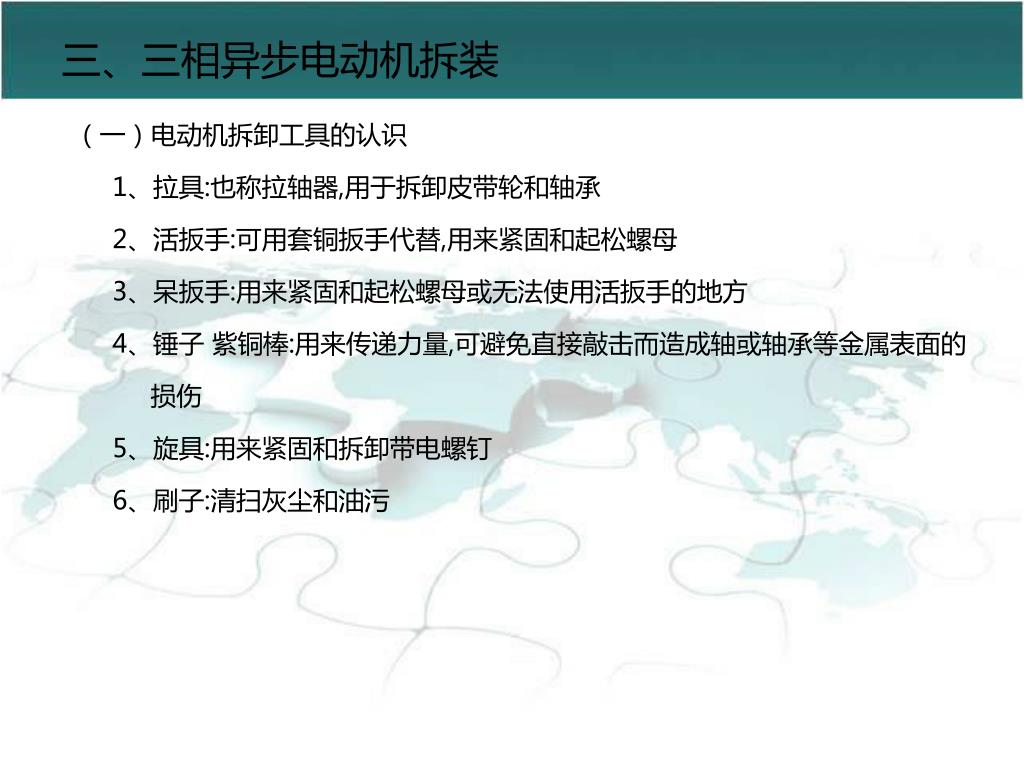 三、三相异步电动机拆装

（一）电动机拆卸工具的认识

1、拉具:也称拉轴器,用于拆卸皮带轮和轴承

2、活扳手:可用套铜扳手代替,用来紧固和起松螺母

3、呆扳手:用来紧固和起松螺母或无法使用活扳手的地方

4、锤子 紫铜棒:用来传递力量,可避免直接敲击而造成轴或轴承等金属表面的损伤

5、旋具:用来紧固和拆卸带电螺钉

6、刷子:清扫灰尘和油污